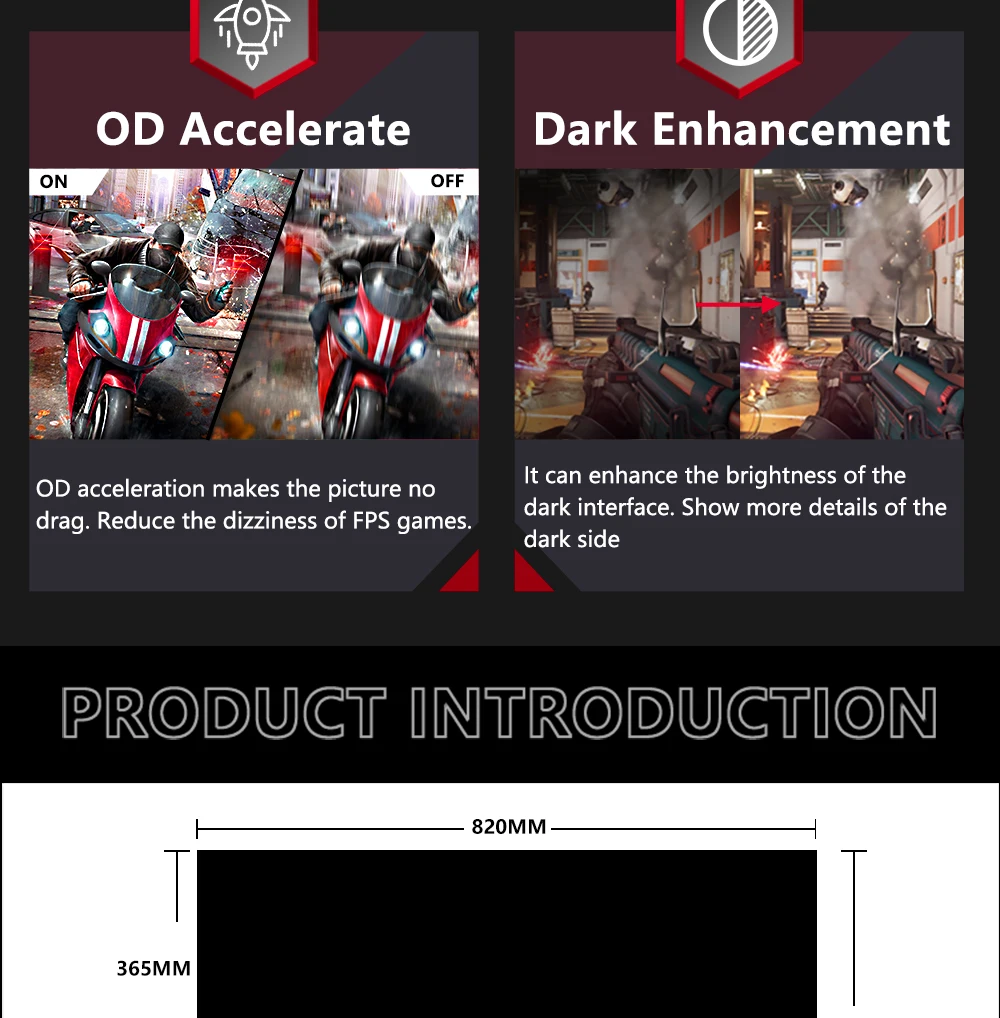 OD Accelerate

ON

OFF

OD acceleration makes the picture no drag. Reduce the dizziness of FPS games.

Dark Enhancement

It can enhance the brightness of the dark interface. Show more details of the dark side

PRODUCT INTRODUCTION

820MM

365MM